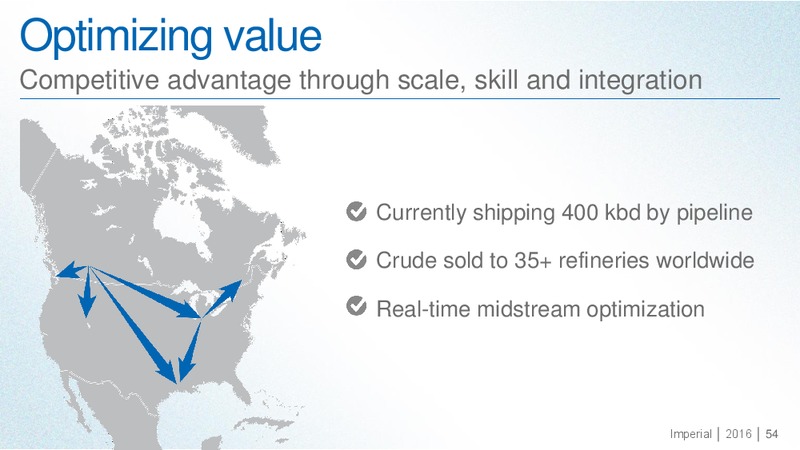 Optimizing value

Competitive advantage through scale, skill and integration

Currently shipping 400 kbd by pipeline

Crude sold to 35+ refineries worldwide

Real-time midstream optimization

Imperial | 2016 | 54